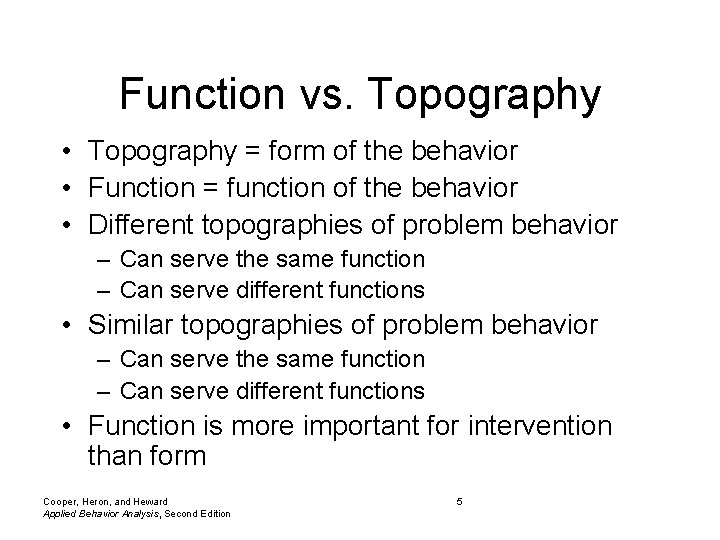 Function vs. Topography

• Topography = form of the behavior
• Function = function of the behavior
• Different topographies of problem behavior
  – Can serve the same function
  – Can serve different functions
• Similar topographies of problem behavior
  – Can serve the same function
  – Can serve different functions
• Function is more important for intervention than form

Cooper, Heron, and Heward
Applied Behavior Analysis, Second Edition

5